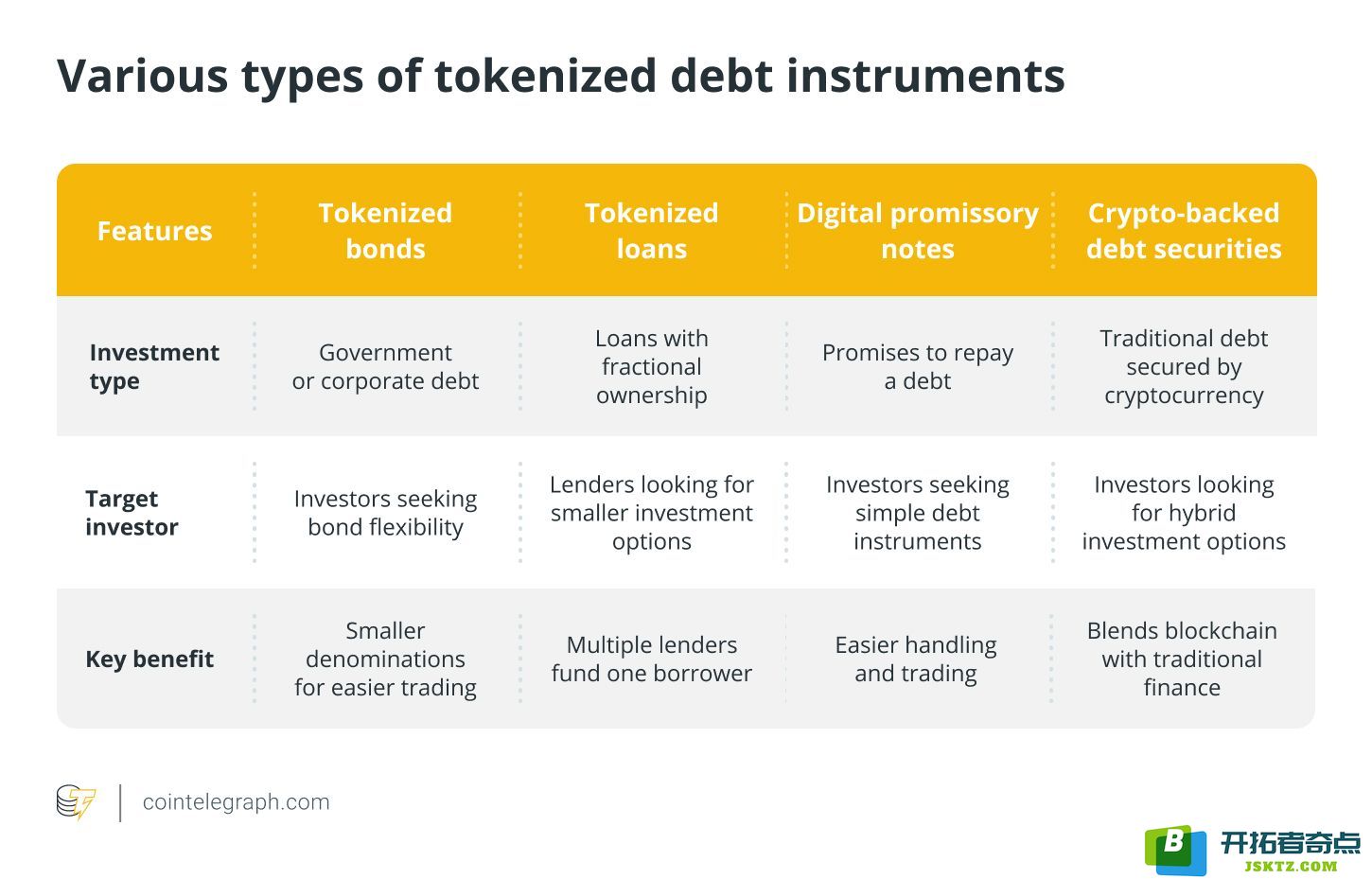 Various types of tokenized debt instruments

| Features | Tokenized bonds | Tokenized loans | Digital promissory notes | Crypto-backed debt securities |
|---|---|---|---|---|
| Investment type | Government or corporate debt | Loans with fractional ownership | Promises to repay a debt | Traditional debt secured by cryptocurrency |
| Target investor | Investors seeking bond flexibility | Lenders looking for smaller investment options | Investors seeking simple debt instruments | Investors looking for hybrid investment options |
| Key benefit | Smaller denominations for easier trading | Multiple lenders fund one borrower | Easier handling and trading | Blends blockchain with traditional finance |

cointelegraph.com

B 开拓者奇点
JSKTZ.COM